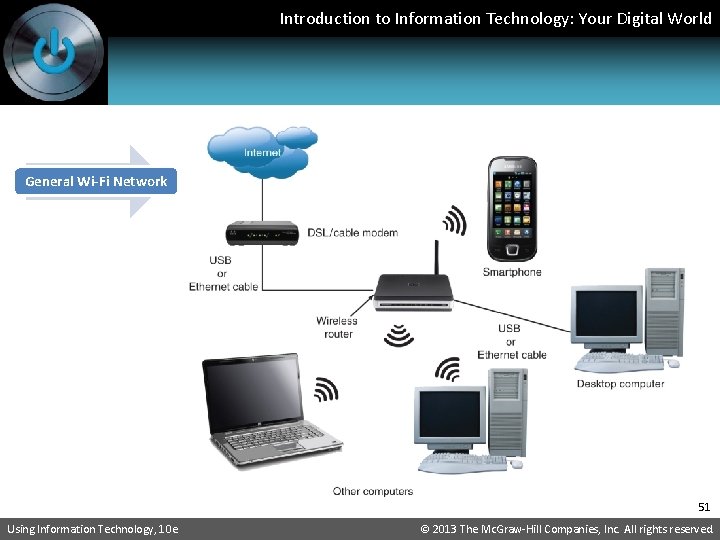 Introduction to Information Technology: Your Digital World

General Wi-Fi Network

Internet

DSL/cable modem

USB
or
Ethernet cable

Smartphone

Wireless
router

USB
or
Ethernet cable

Desktop computer

Other computers

51

Using Information Technology, 10e

© 2013 The McGraw-Hill Companies, Inc. All rights reserved.